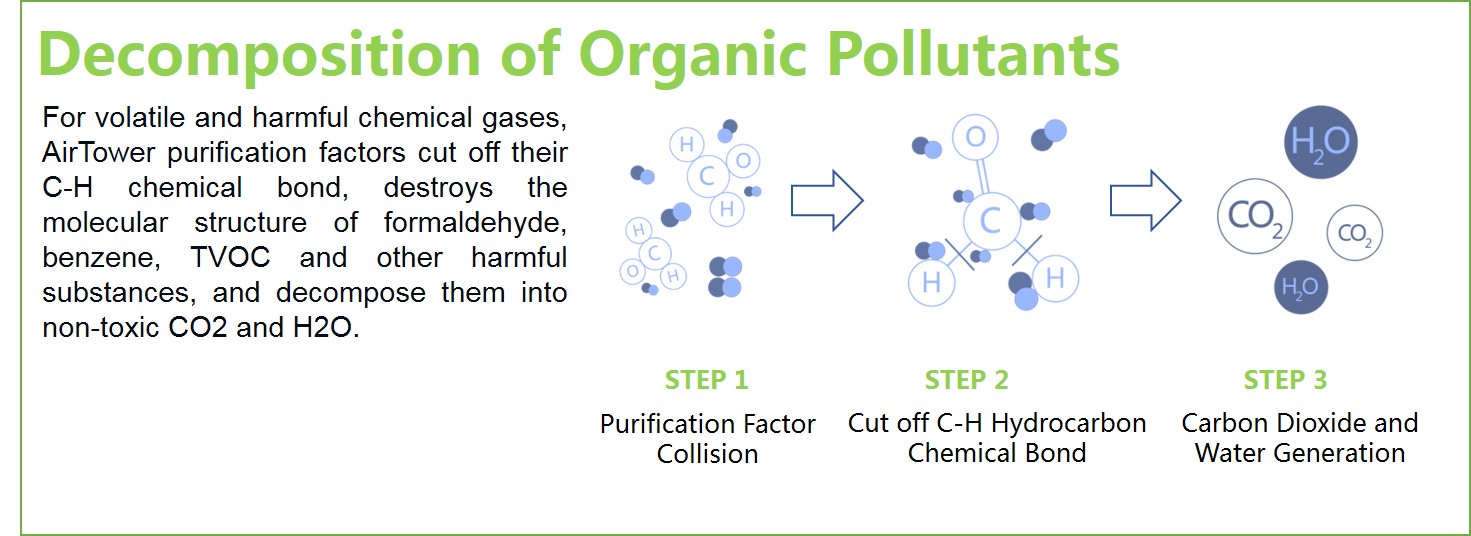 Decomposition of Organic Pollutants

For volatile and harmful chemical gases, AirTower purification factors cut off their C-H chemical bond, destroys the molecular structure of formaldehyde, benzene, TVOC and other harmful substances, and decompose them into non-toxic CO2 and H2O.

H C O H H C O H

O C H H

$H_2O$ $CO_2$ $CO_2$ $H_2O$

STEP 1
Purification Factor Collision

STEP 2
Cut off C-H Hydrocarbon Chemical Bond

STEP 3
Carbon Dioxide and Water Generation